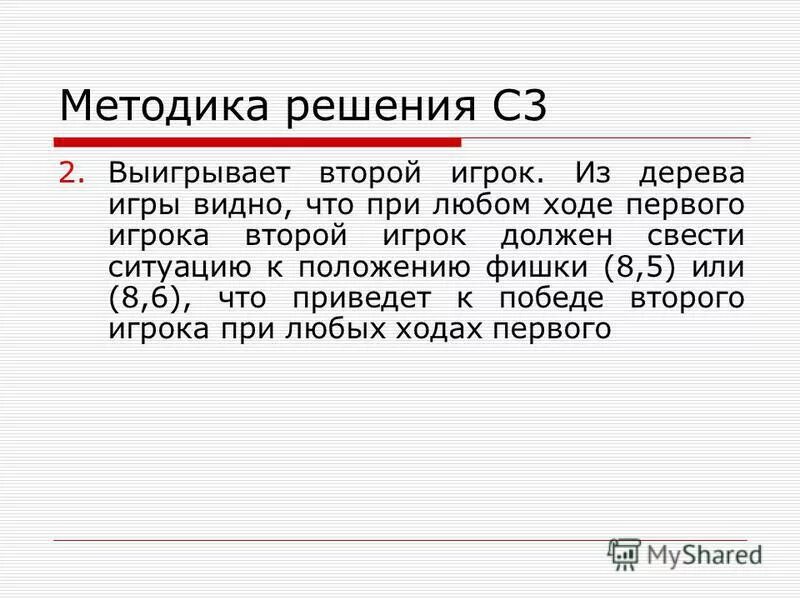 Методика решения С3

2. Выигрывает второй игрок. Из дерева игры видно, что при любом ходе первого игрока второй игрок должен свести ситуацию к положению фишки (8,5) или (8,6), что приведет к победе второго игрока при любых ходах первого

MyShared